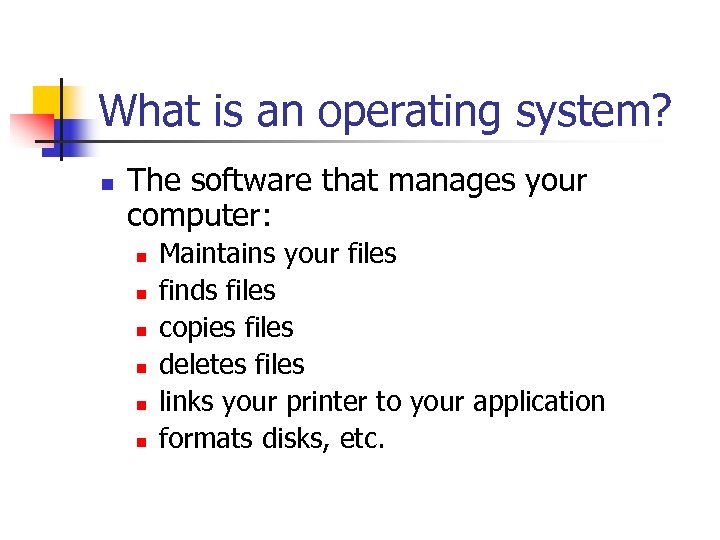 What is an operating system?

- The software that manages your computer:
  - Maintains your files
  - finds files
  - copies files
  - deletes files
  - links your printer to your application
  - formats disks, etc.